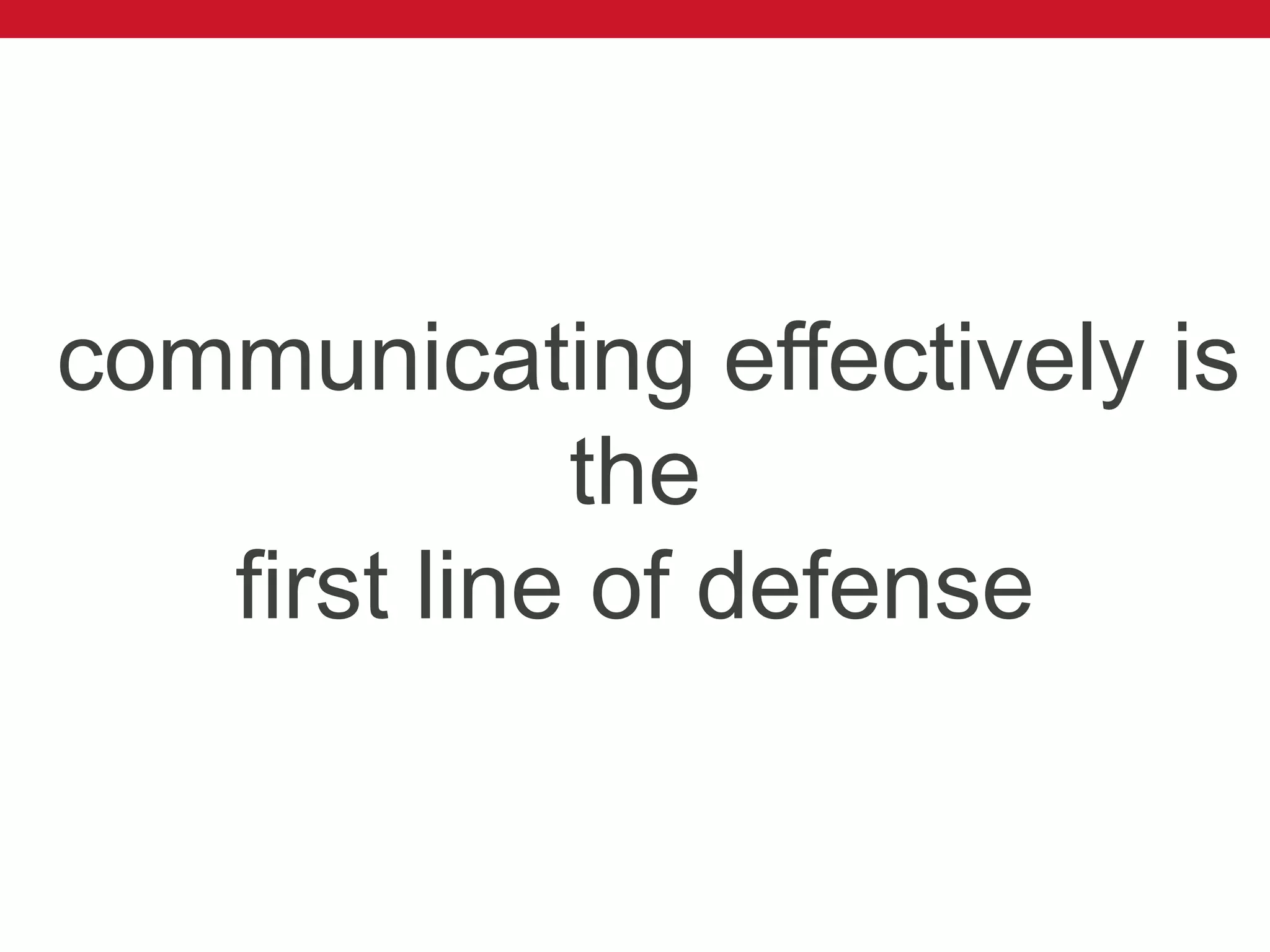 communicating effectively is the first line of defense